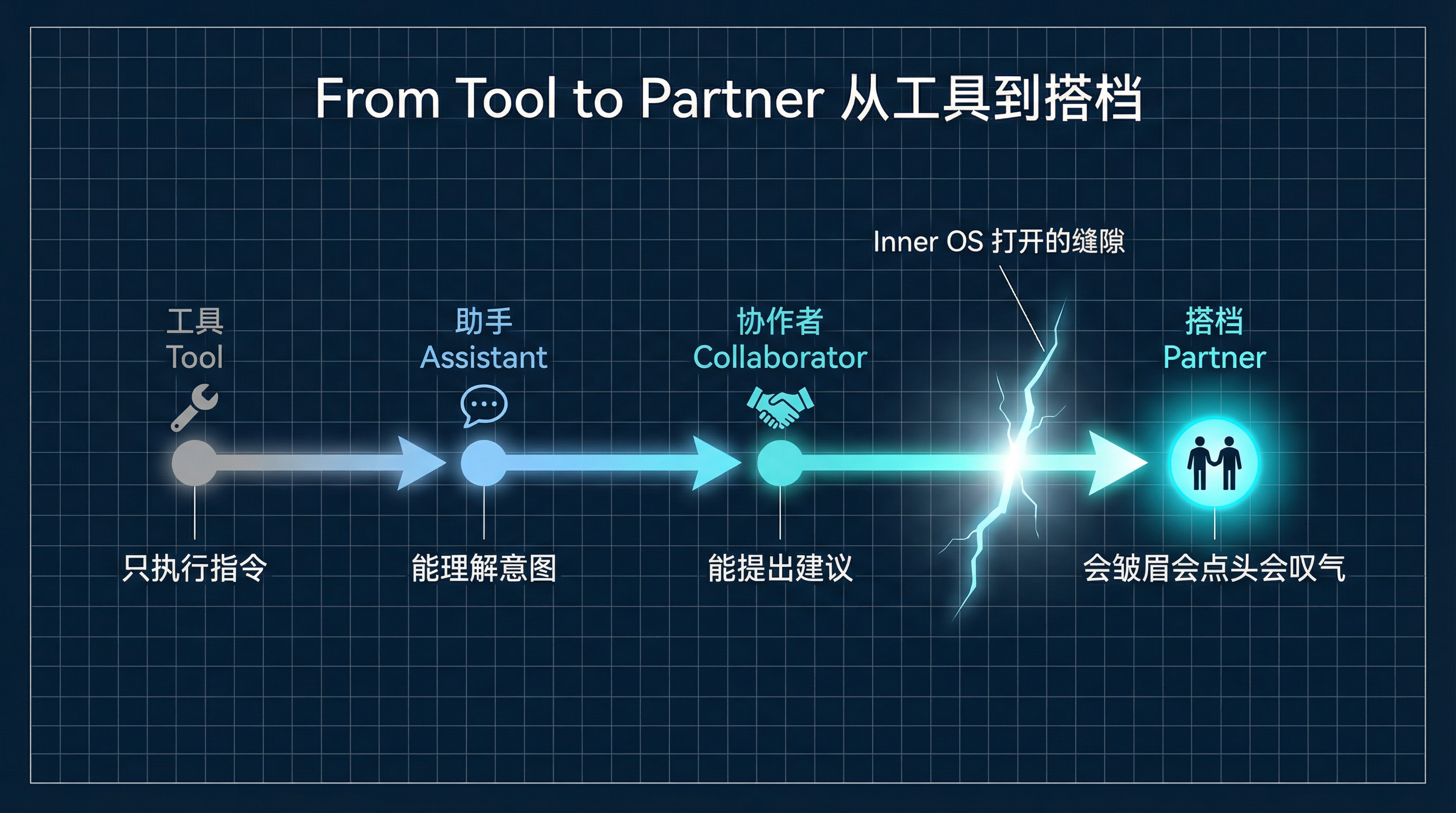 From Tool to Partner 从工具到搭档

Inner OS 打开的缝隙

工具
Tool

助手
Assistant

协作者
Collaborator

搭档
Partner

只执行指令

能理解意图

能提出建议

会皱眉会点头会叹气